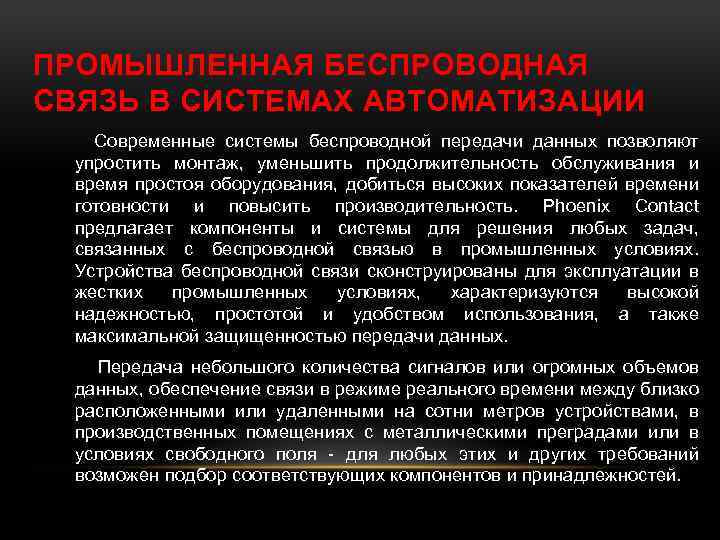 ПРОМЫШЛЕННАЯ БЕСПРОВОДНАЯ СВЯЗЬ В СИСТЕМАХ АВТОМАТИЗАЦИИ

Современные системы беспроводной передачи данных позволяют упростить монтаж, уменьшить продолжительность обслуживания и время простоя оборудования, добиться высоких показателей времени готовности и повысить производительность. Phoenix Contact предлагает компоненты и системы для решения любых задач, связанных с беспроводной связью в промышленных условиях. Устройства беспроводной связи сконструированы для эксплуатации в жестких промышленных условиях, характеризуются высокой надежностью, простотой и удобством использования, а также максимальной защищенностью передачи данных.

Передача небольшого количества сигналов или огромных объемов данных, обеспечение связи в режиме реального времени между близко расположенными или удаленными на сотни метров устройствами, в производственных помещениях с металлическими преградами или в условиях свободного поля - для любых этих и других требований возможен подбор соответствующих компонентов и принадлежностей.